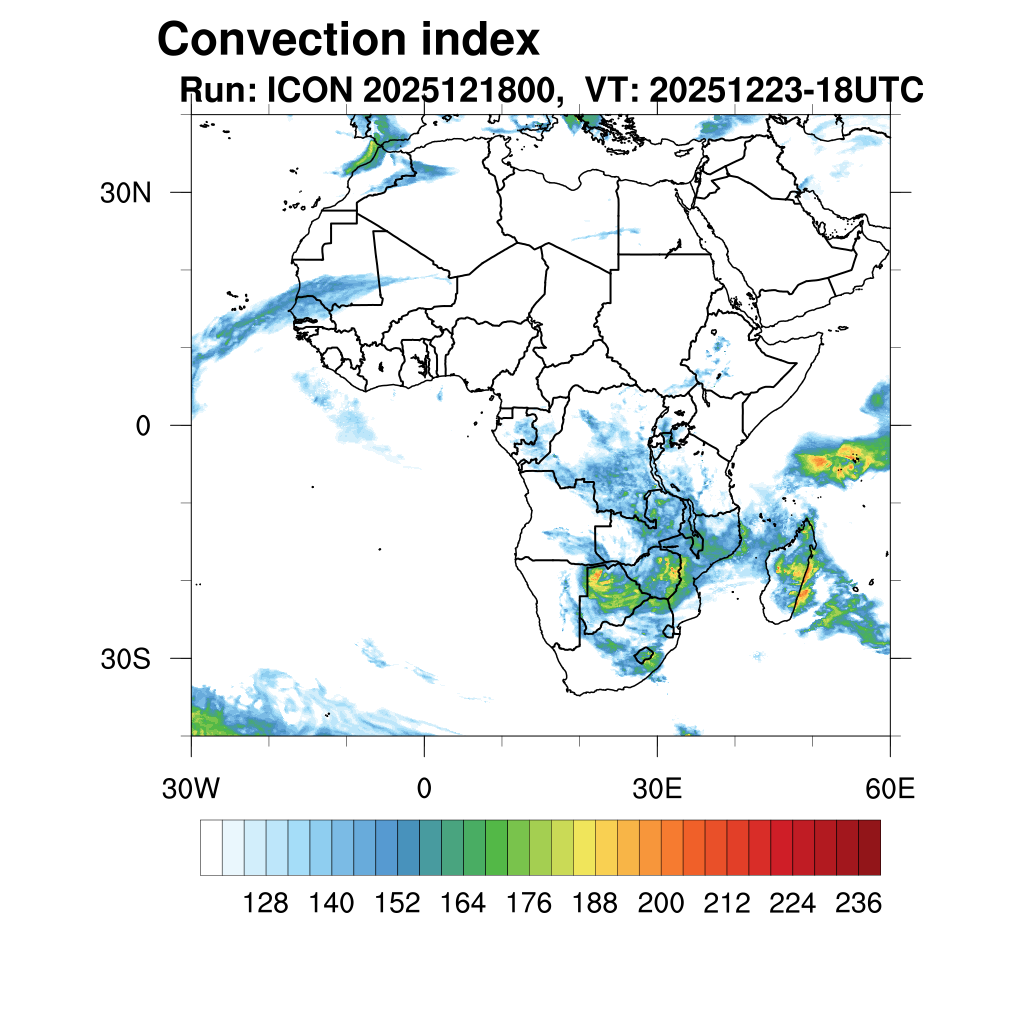 Convection index
Run: ICON 2025121800, VT: 20251223-18UTC

30N
0
30S

30W
0
30E
60E

128 140 152 164 176 188 200 212 224 236